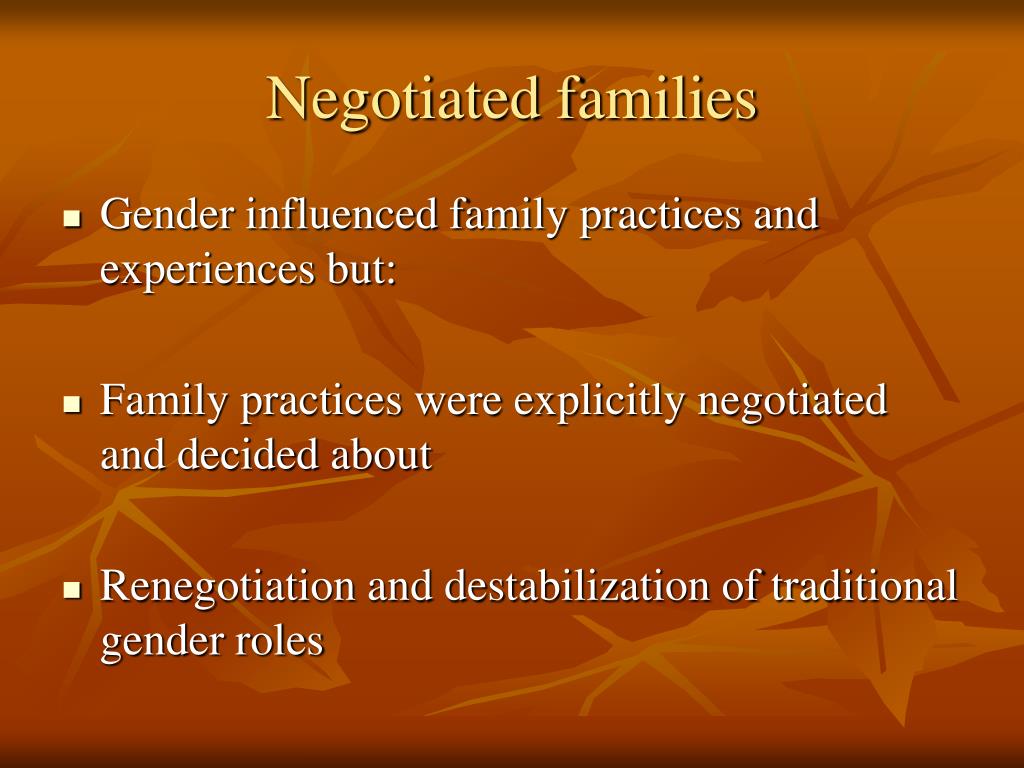 Negotiated families

- Gender influenced family practices and experiences but:

- Family practices were explicitly negotiated and decided about

- Renegotiation and destabilization of traditional gender roles